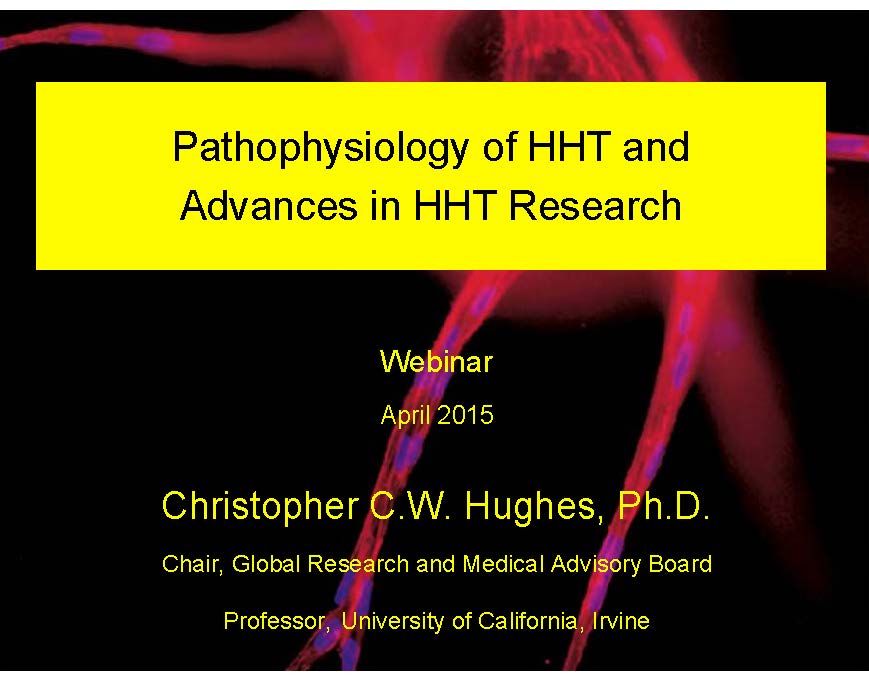 Pathophysiology of HHT and Advances in HHT Research

Webinar

April 2015

Christopher C.W. Hughes, Ph.D.

Chair, Global Research and Medical Advisory Board

Professor, University of California, Irvine